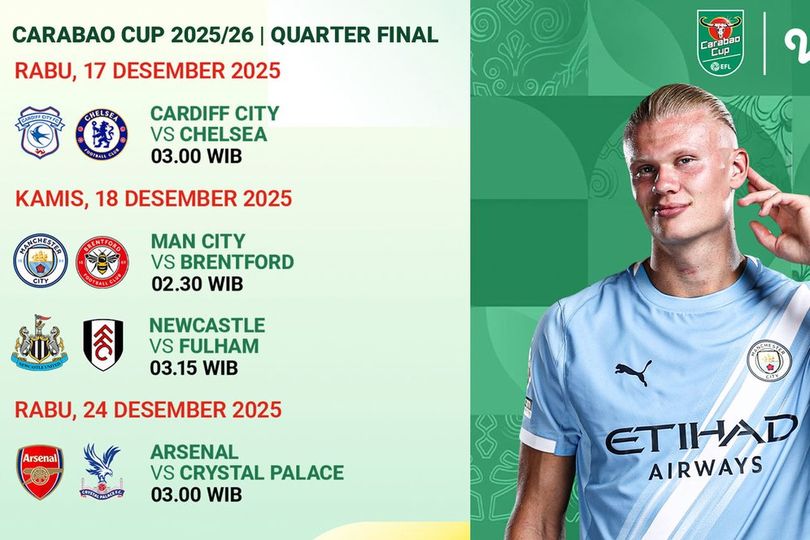 CARABAO CUP 2025/26 | QUARTER FINAL

RABU, 17 DESEMBER 2025

CARDIFF CITY FC

CHELSEA FOOTBALL CLUB

CARDIFF CITY
VS CHELSEA
03.00 WIB

KAMIS, 18 DESEMBER 2025

MANCHESTER CITY

BRENTFORD FOOTBALL CLUB

MAN CITY
VS BRENTFORD
02.30 WIB

NEWCASTLE UNITED

NEWCASTLE
VS FULHAM
03.15 WIB

RABU, 24 DESEMBER 2025

Arsenal

CRYSTAL PALACE F.C.

ARSENAL
VS CRYSTAL PALACE
03.00 WIB

Carabao Cup
EFL

MANCHESTER CITY

ETIHAD AIRWAYS